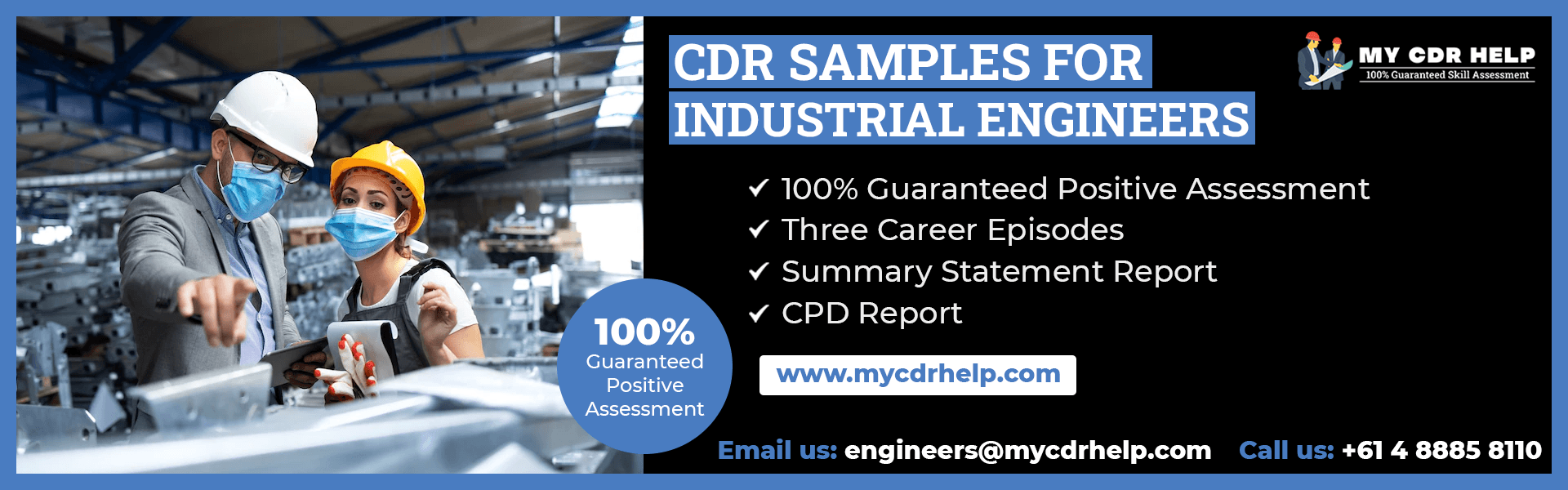 CDR SAMPLES FOR INDUSTRIAL ENGINEERS

MY CDR HELP
100% Guaranteed Skill Assessment

✓ 100% Guaranteed Positive Assessment
✓ Three Career Episodes
✓ Summary Statement Report
✓ CPD Report

100% Guaranteed Positive Assessment

www.mycdrhelp.com

Email us: engineers@mycdrhelp.com Call us: +61 4 8885 8110